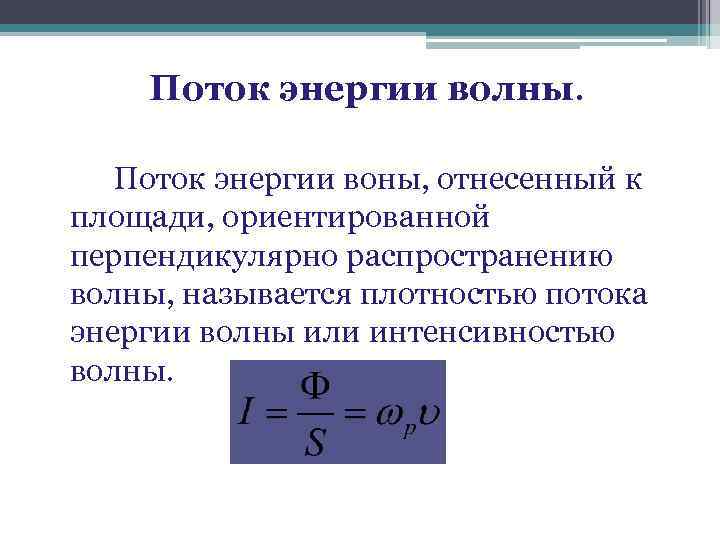 Поток энергии волны.

Поток энергии воны, отнесенный к площади, ориентированной перпендикулярно распространению волны, называется плотностью потока энергии волны или интенсивностью волны.

$I = \frac{\Phi}{S} = \omega_p \upsilon$